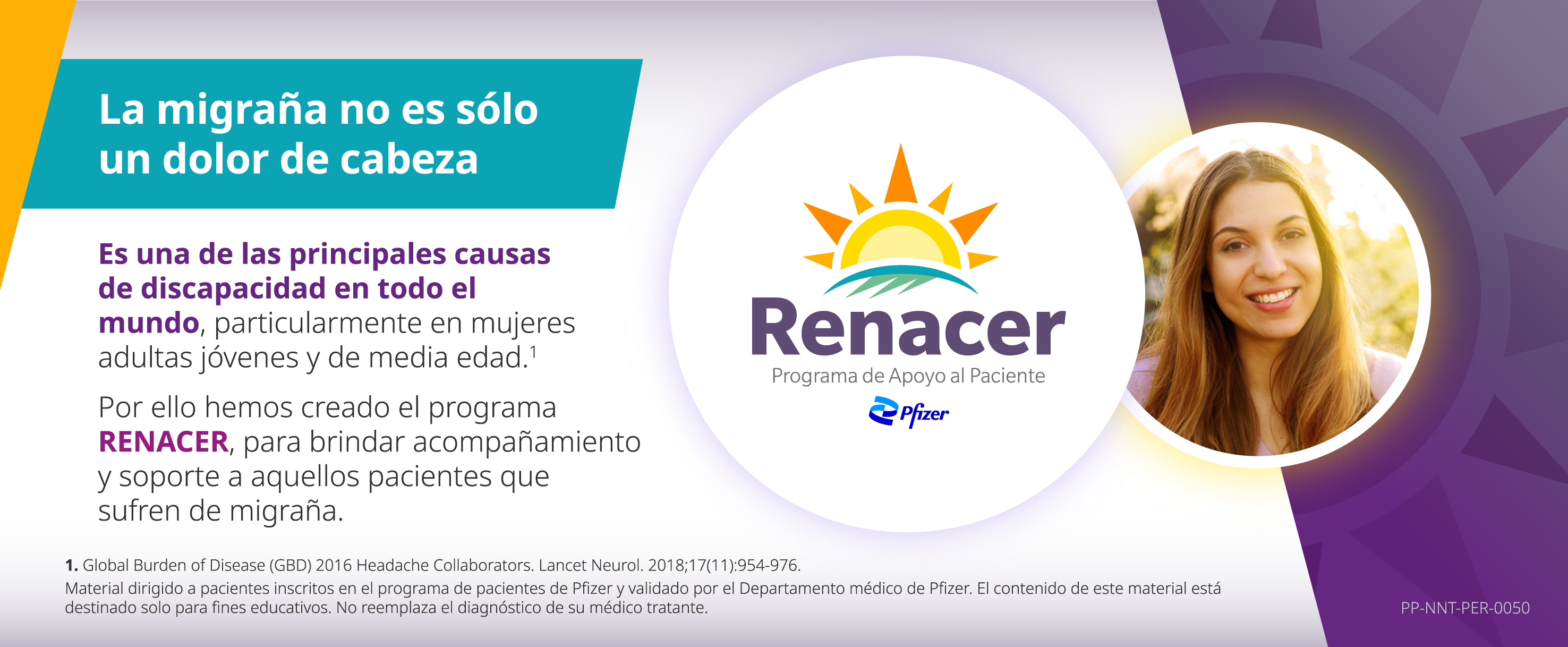 La migraña no es sólo un dolor de cabeza

Es una de las principales causas de discapacidad en todo el mundo, particularmente en mujeres adultas jóvenes y de media edad.$^1$

Por ello hemos creado el programa RENACER, para brindar acompañamiento y soporte a aquellos pacientes que sufren de migraña.

Renacer
Programa de Apoyo al Paciente
Pfizer

1. Global Burden of Disease (GBD) 2016 Headache Collaborators. Lancet Neurol. 2018;17(11):954-976.
Material dirigido a pacientes inscritos en el programa de pacientes de Pfizer y validado por el Departamento médico de Pfizer. El contenido de este material está destinado solo para fines educativos. No reemplaza el diagnóstico de su médico tratante.

PP-NNT-PER-0050